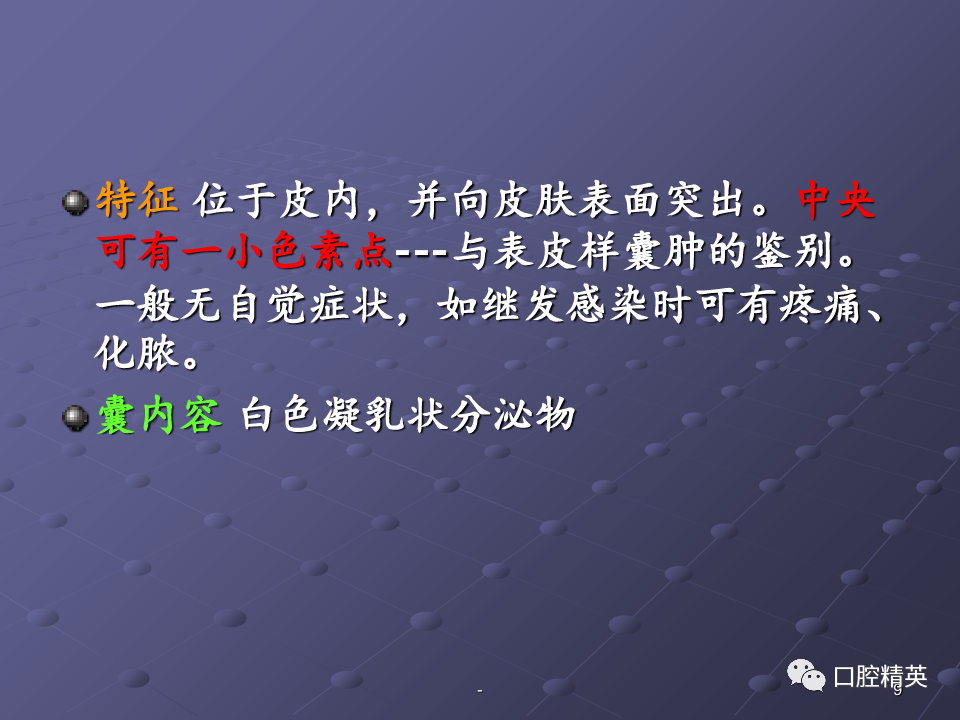 特征 位于皮内，并向皮肤表面突出。中央可有一小色素点---与表皮样囊肿的鉴别。一般无自觉症状，如继发感染时可有疼痛、化脓。

囊内容 白色凝乳状分泌物

-

口腔精英

9